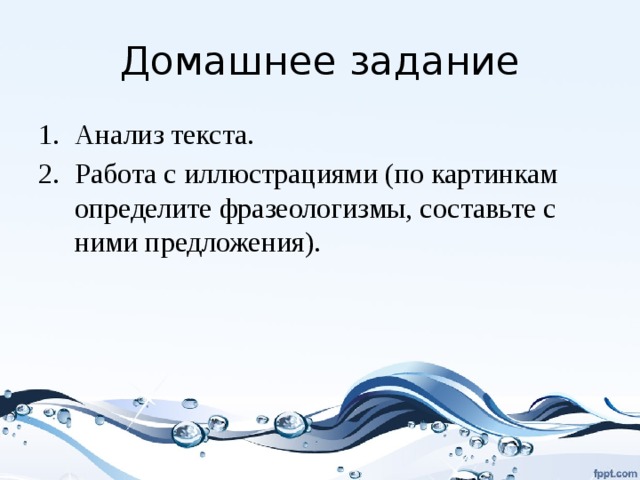 Домашнее задание

1. Анализ текста.
2. Работа с иллюстрациями (по картинкам определите фразеологизмы, составьте с ними предложения).

fppt.com